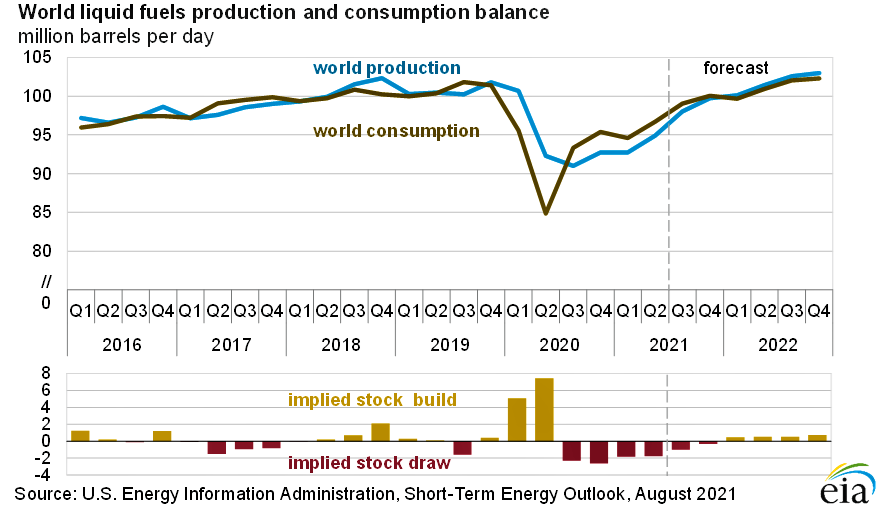 World liquid fuels production and consumption balance
million barrels per day

105
100
95
90
85
80
//
0

world production
world consumption
forecast

Q1 Q2 Q3 Q4 Q1 Q2 Q3 Q4 Q1 Q2 Q3 Q4 Q1 Q2 Q3 Q4 Q1 Q2 Q3 Q4 Q1 Q2 Q3 Q4 Q1 Q2 Q3 Q4
2016 2017 2018 2019 2020 2021 2022

8
6
4
2
0
-2
-4

implied stock build
implied stock draw

Source: U.S. Energy Information Administration, Short-Term Energy Outlook, August 2021

eia